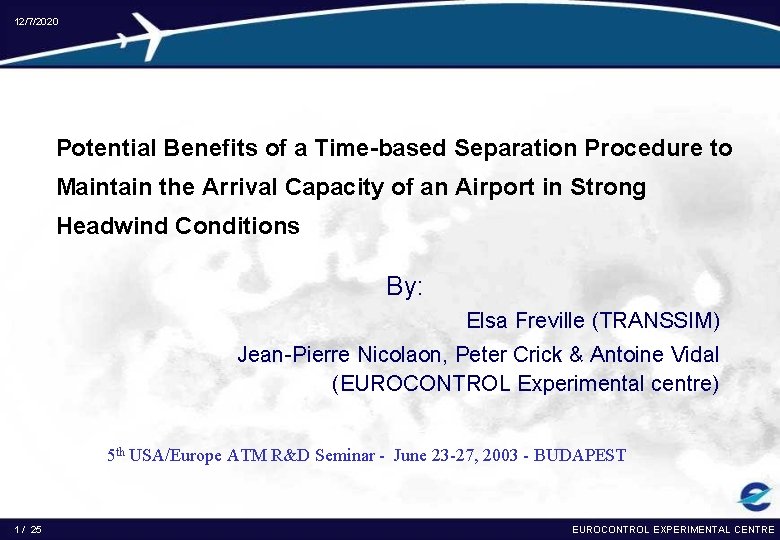 12/7/2020

Potential Benefits of a Time-based Separation Procedure to Maintain the Arrival Capacity of an Airport in Strong Headwind Conditions

By:

Elsa Freville (TRANSSIM)

Jean-Pierre Nicolaon, Peter Crick & Antoine Vidal (EUROCONTROL Experimental centre)

5$^{th}$ USA/Europe ATM R&D Seminar - June 23-27, 2003 - BUDAPEST

1 / 25

EUROCONTROL EXPERIMENTAL CENTRE